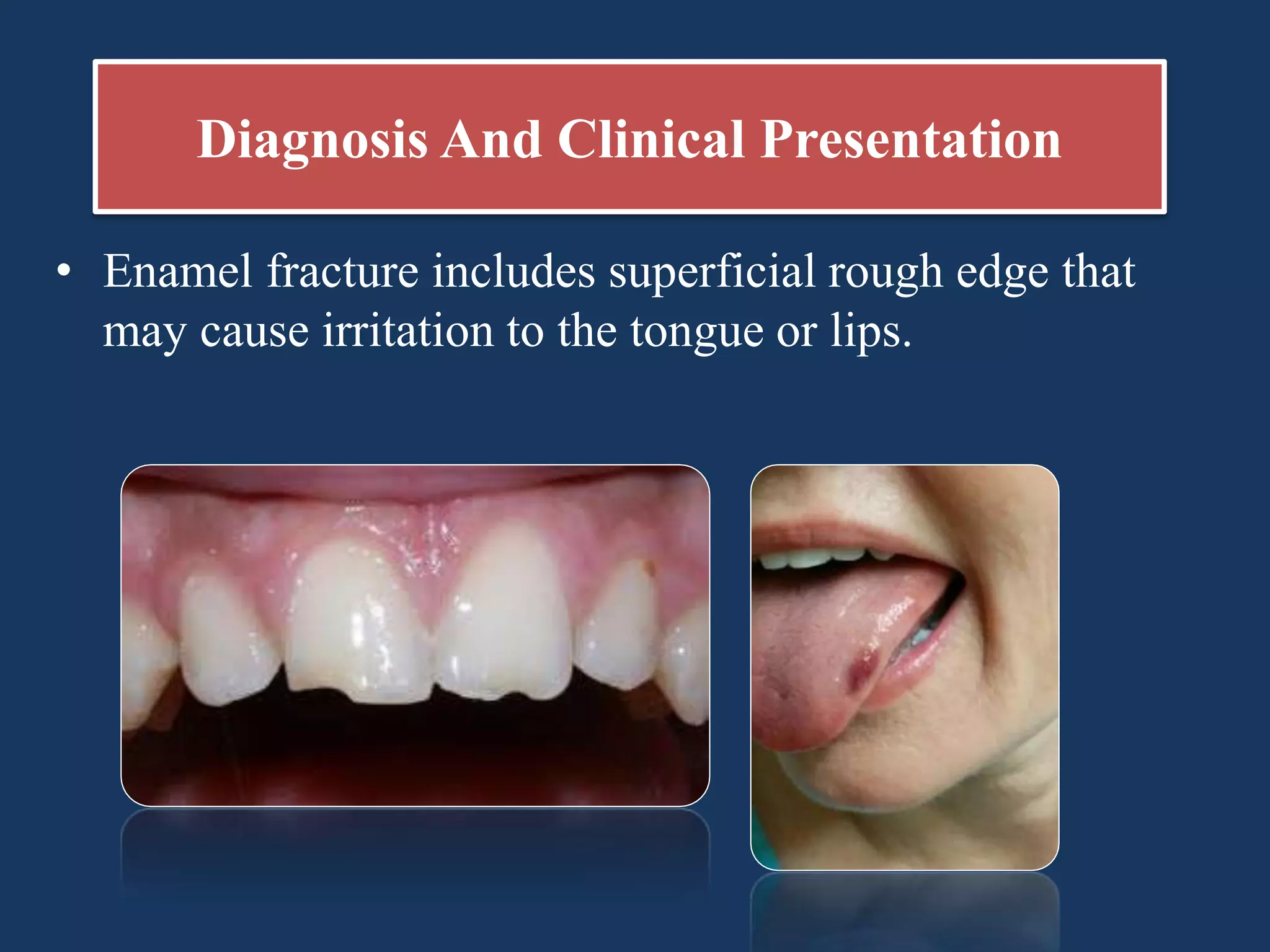 Diagnosis And Clinical Presentation

• Enamel fracture includes superficial rough edge that may cause irritation to the tongue or lips.